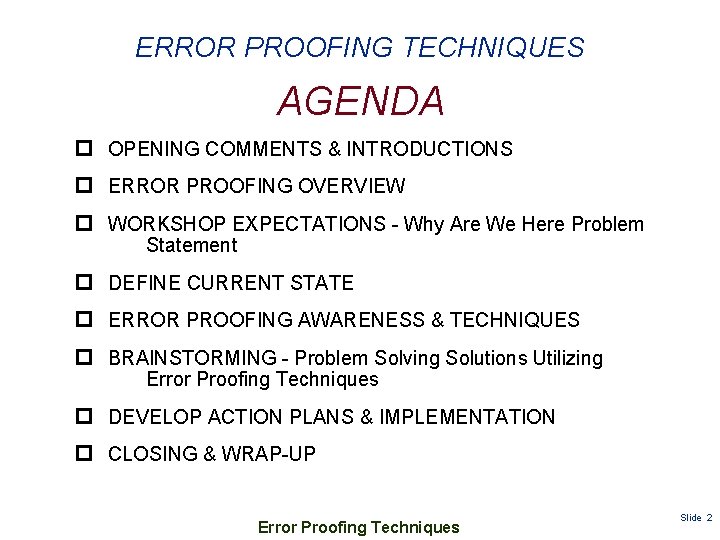 ERROR PROOFING TECHNIQUES

AGENDA

☐ OPENING COMMENTS & INTRODUCTIONS

☐ ERROR PROOFING OVERVIEW

☐ WORKSHOP EXPECTATIONS - Why Are We Here Problem Statement

☐ DEFINE CURRENT STATE

☐ ERROR PROOFING AWARENESS & TECHNIQUES

☐ BRAINSTORMING - Problem Solving Solutions Utilizing Error Proofing Techniques

☐ DEVELOP ACTION PLANS & IMPLEMENTATION

☐ CLOSING & WRAP-UP

Error Proofing Techniques

Slide 2